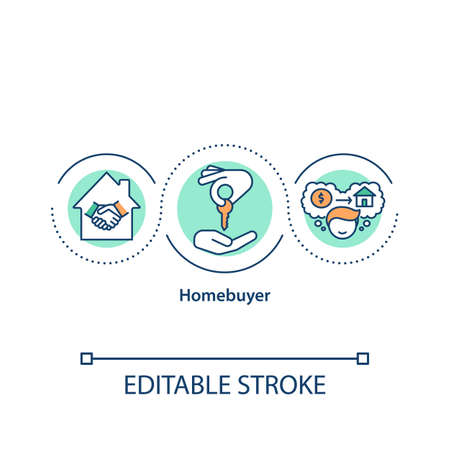 $

Homebuyer

EDITABLE STROKE